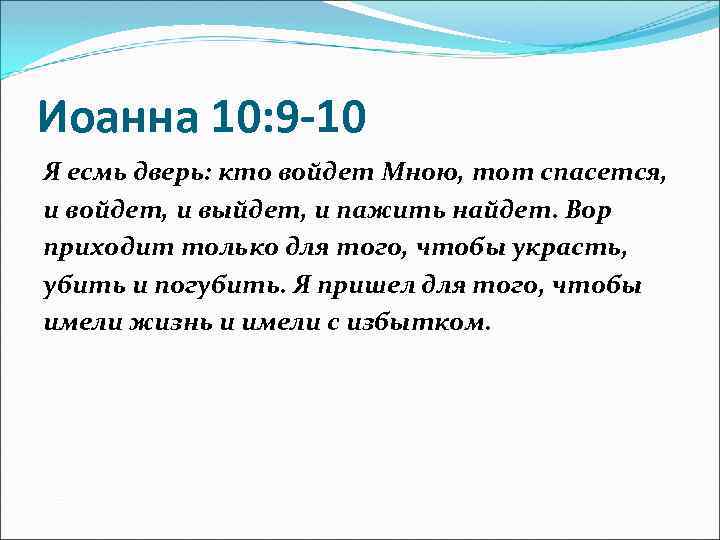 Иоанна 10:9-10

Я есмь дверь: кто войдет Мною, тот спасется, и войдет, и выйдет, и пажить найдет. Вор приходит только для того, чтобы украсть, убить и погубить. Я пришел для того, чтобы имели жизнь и имели с избытком.